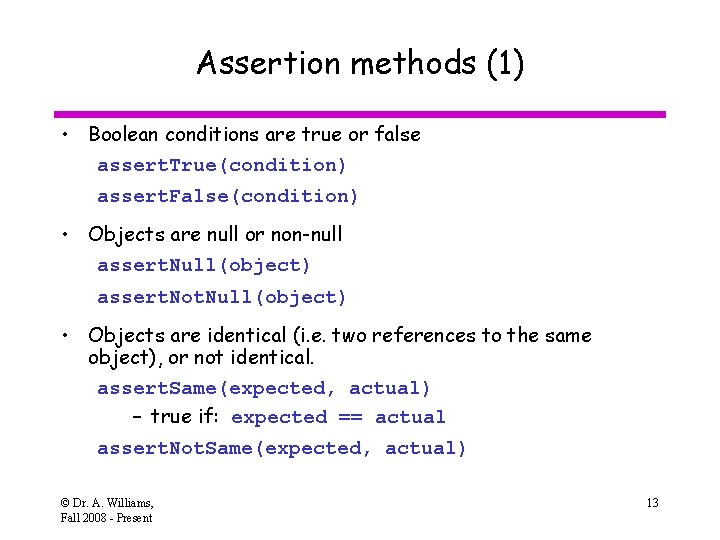 Assertion methods (1)

• Boolean conditions are true or false

assertTrue(condition)

assertFalse(condition)

• Objects are null or non-null

assertNull(object)

assertNotNull(object)

• Objects are identical (i.e. two references to the same object), or not identical.

assertSame(expected, actual)

– true if: expected == actual

assertNotSame(expected, actual)

© Dr. A. Williams, Fall 2008 - Present

13